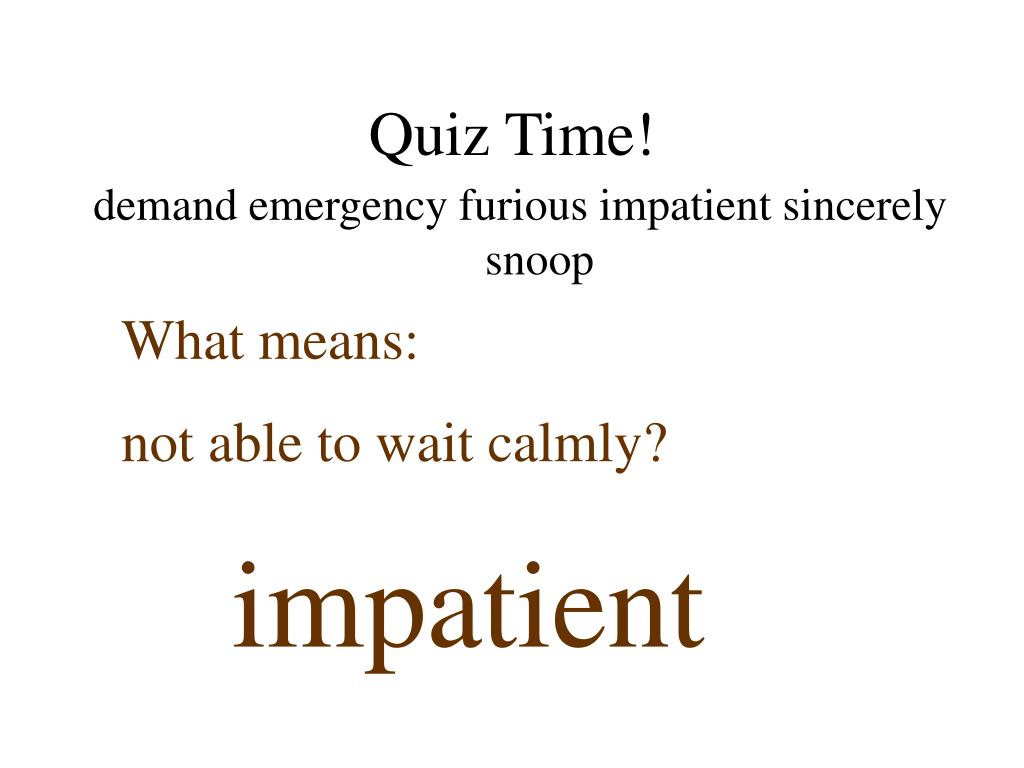 Quiz Time!

demand emergency furious impatient sincerely snoop

What means:

not able to wait calmly?

impatient